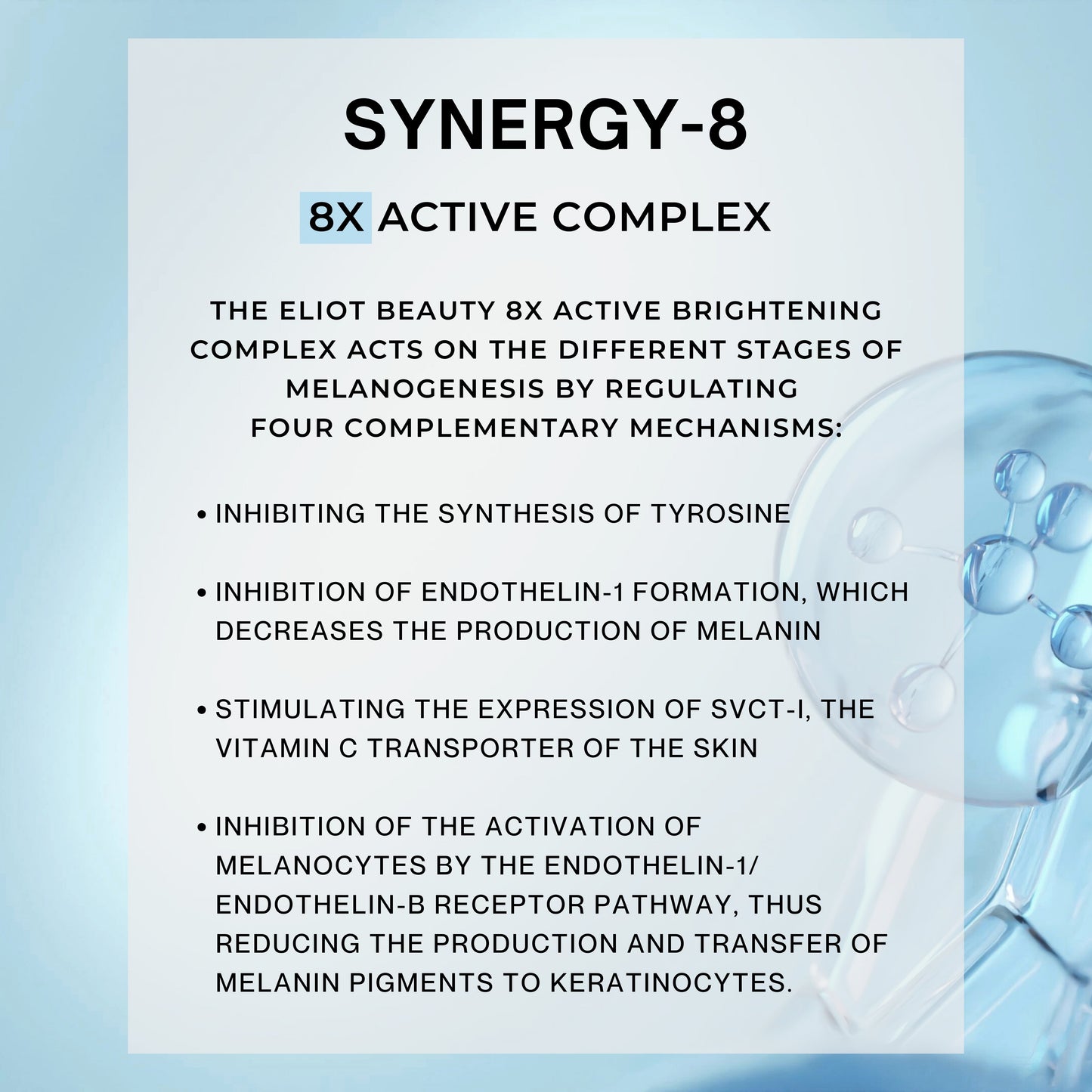 SYNERGY-8

8X ACTIVE COMPLEX

THE ELIOT BEAUTY 8X ACTIVE BRIGHTENING COMPLEX ACTS ON THE DIFFERENT STAGES OF MELANOGENESIS BY REGULATING FOUR COMPLEMENTARY MECHANISMS:

• INHIBITING THE SYNTHESIS OF TYROSINE

• INHIBITION OF ENDOTHELIN-1 FORMATION, WHICH DECREASES THE PRODUCTION OF MELANIN

• STIMULATING THE EXPRESSION OF SVCT-I, THE VITAMIN C TRANSPORTER OF THE SKIN

• INHIBITION OF THE ACTIVATION OF MELANOCYTES BY THE ENDOTHELIN-1/ ENDOTHELIN-B RECEPTOR PATHWAY, THUS REDUCING THE PRODUCTION AND TRANSFER OF MELANIN PIGMENTS TO KERATINOCYTES.